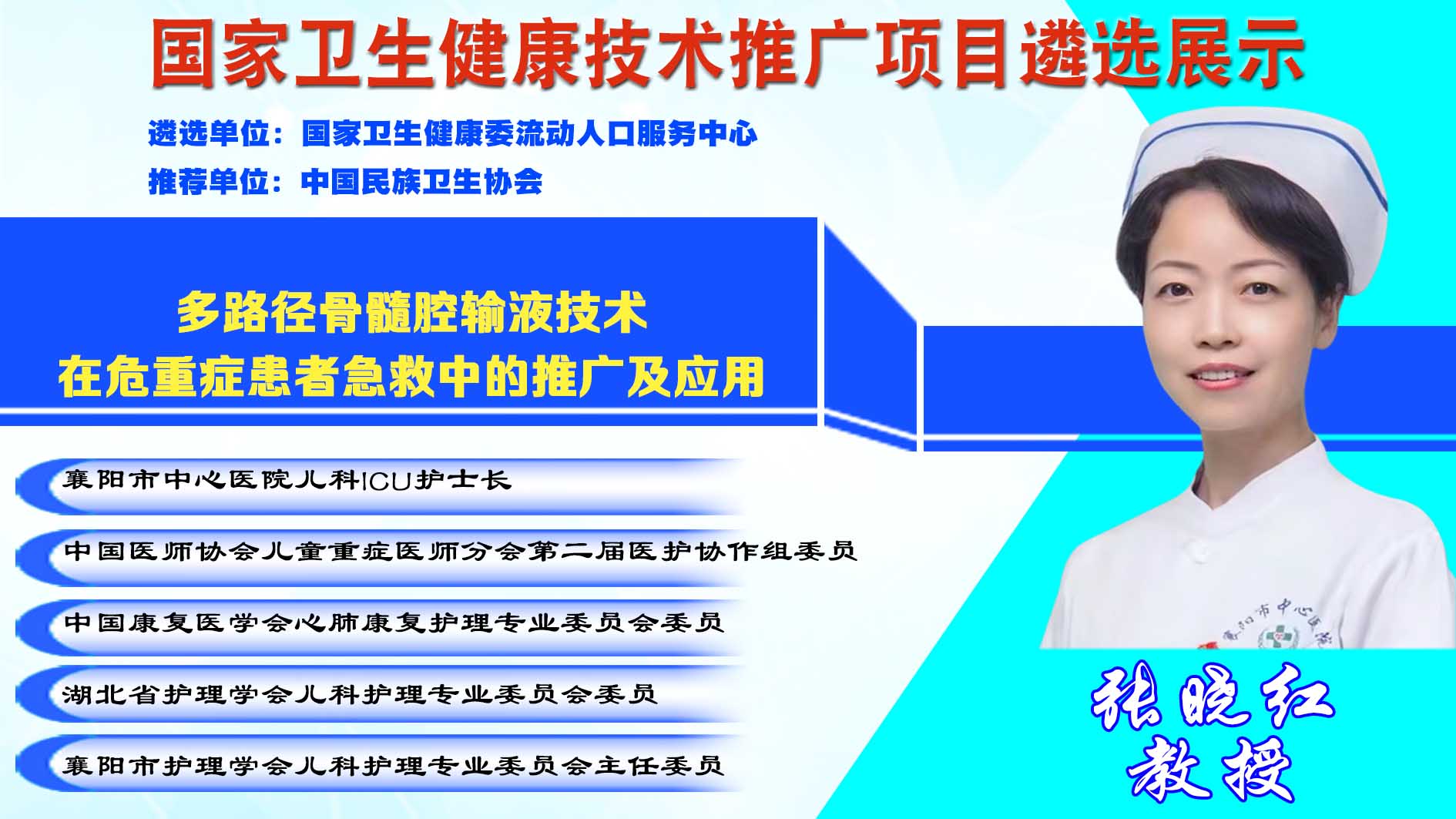 国家卫生健康技术推广项目遴选展示

遴选单位：国家卫生健康委流动人口服务中心

推荐单位：中国民族卫生协会

多路径骨髓腔输液技术
在危重症患者急救中的推广及应用

襄阳市中心医院儿科ICU护士长

中国医师协会儿童重症医师分会第二届医护协作组委员

中国康复医学会心肺康复护理专业委员会委员

湖北省护理学会儿科护理专业委员会委员

襄阳市护理学会儿科护理专业委员会主任委员

襄阳市中心医院

张晓红
教授